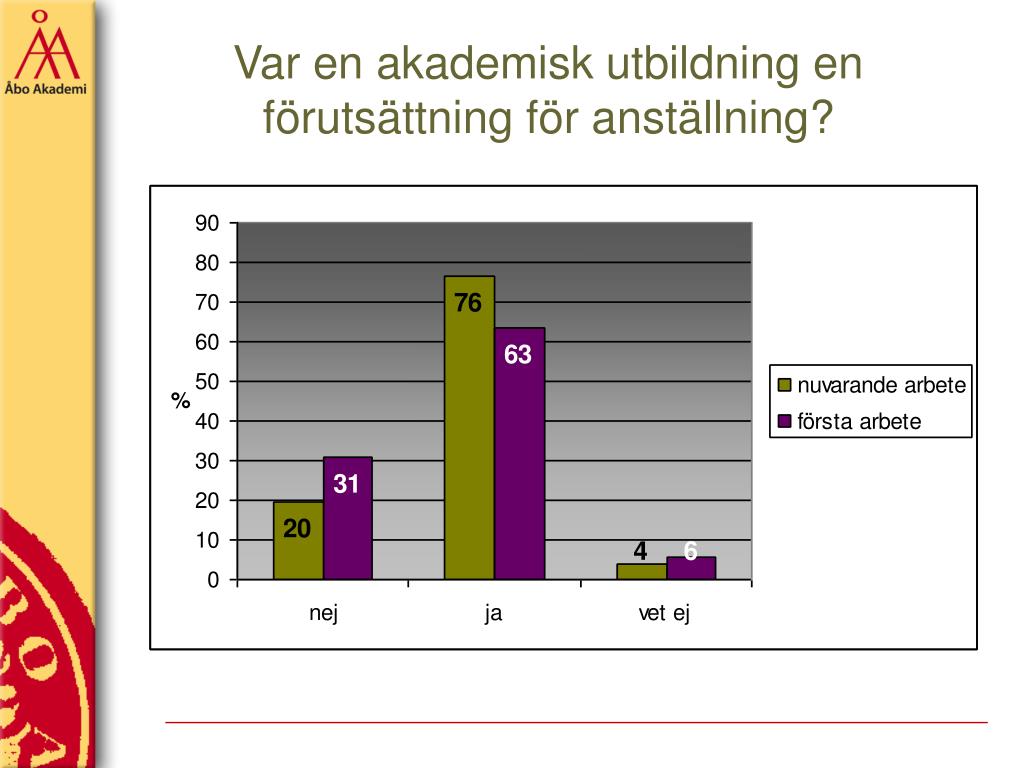 Åbo Akademi

Var en akademisk utbildning en förutsättning för anställning?

90
80
70
60
50
40
30
20
10
0

%

20
31
76
63
4
6

nej
ja
vet ej

nuvarande arbete
första arbete